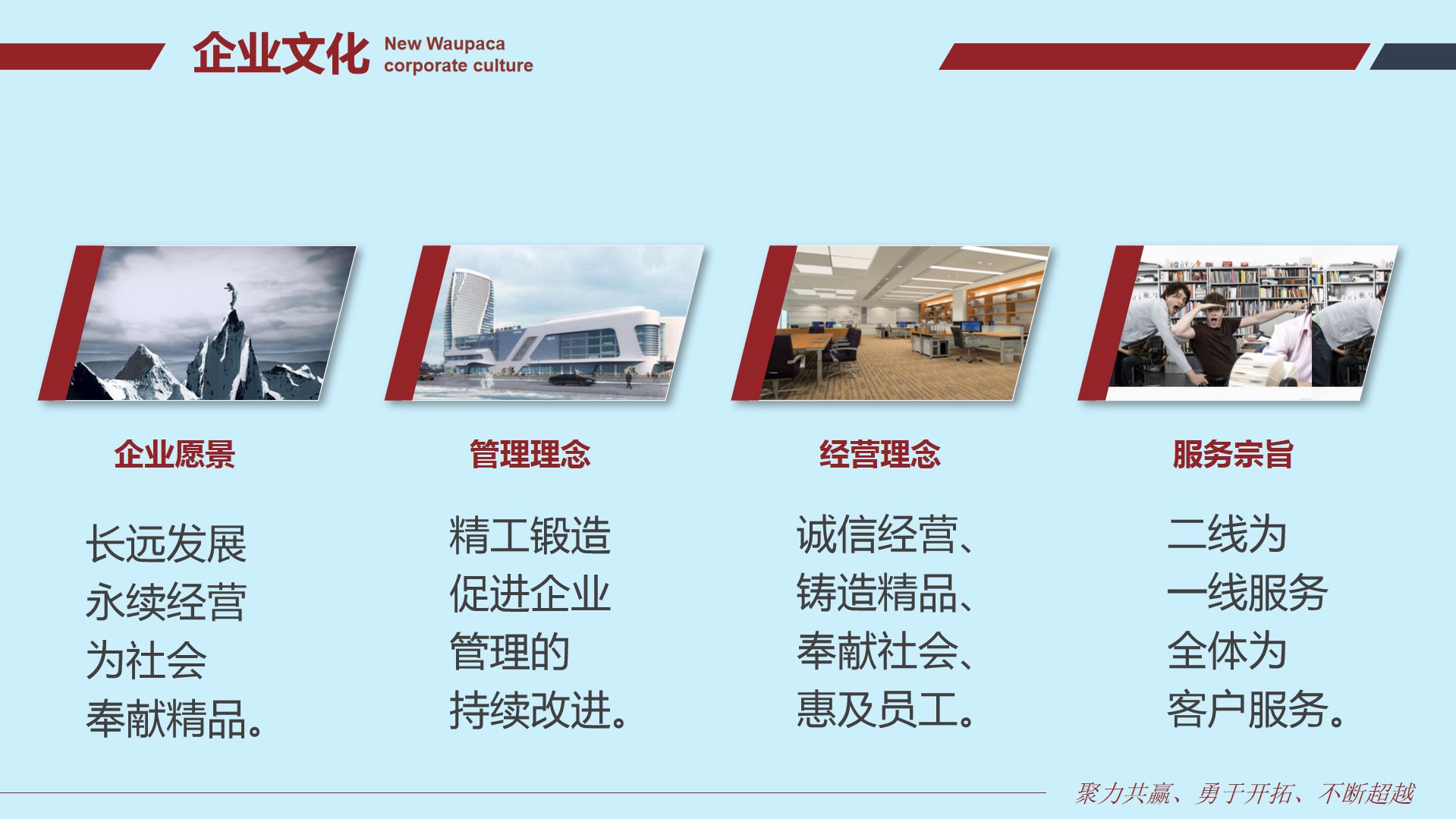 企业文化 New Waupaca corporate culture

企业愿景

长远发展
永续经营
为社会
奉献精品。

管理理念

精工锻造
促进企业
管理的
持续改进。

经营理念

诚信经营、
铸造精品、
奉献社会、
惠及员工。

服务宗旨

二线为
一线服务
全体为
客户服务。

聚力共赢、勇于开拓、不断超越